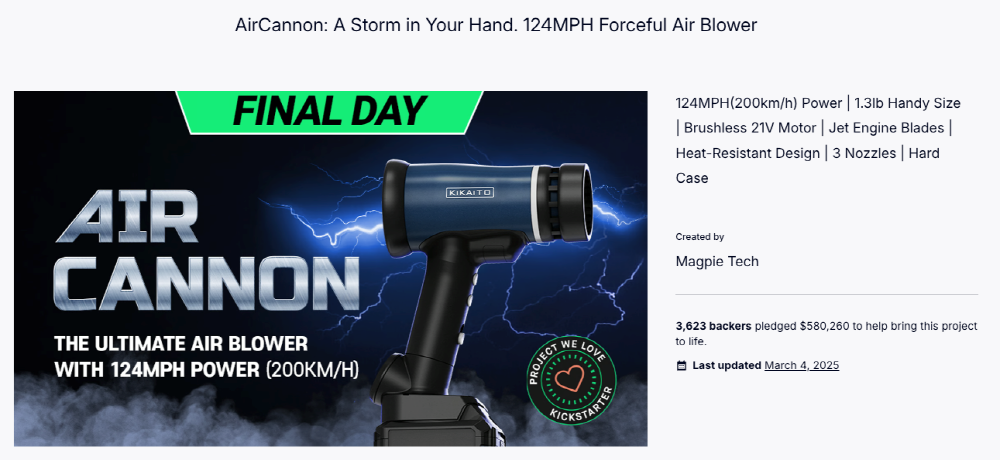 AirCannon: A Storm in Your Hand. 124MPH Forceful Air Blower

FINAL DAY

KIKAITO

AIR CANNON

THE ULTIMATE AIR BLOWER WITH 124MPH POWER (200KM/H)

PROJECT WE LOVE KICKSTARTER

124MPH(200km/h) Power | 1.3lb Handy Size | Brushless 21V Motor | Jet Engine Blades | Heat-Resistant Design | 3 Nozzles | Hard Case

Created by

Magpie Tech

3,623 backers pledged $580,260 to help bring this project to life.

Last updated March 4, 2025